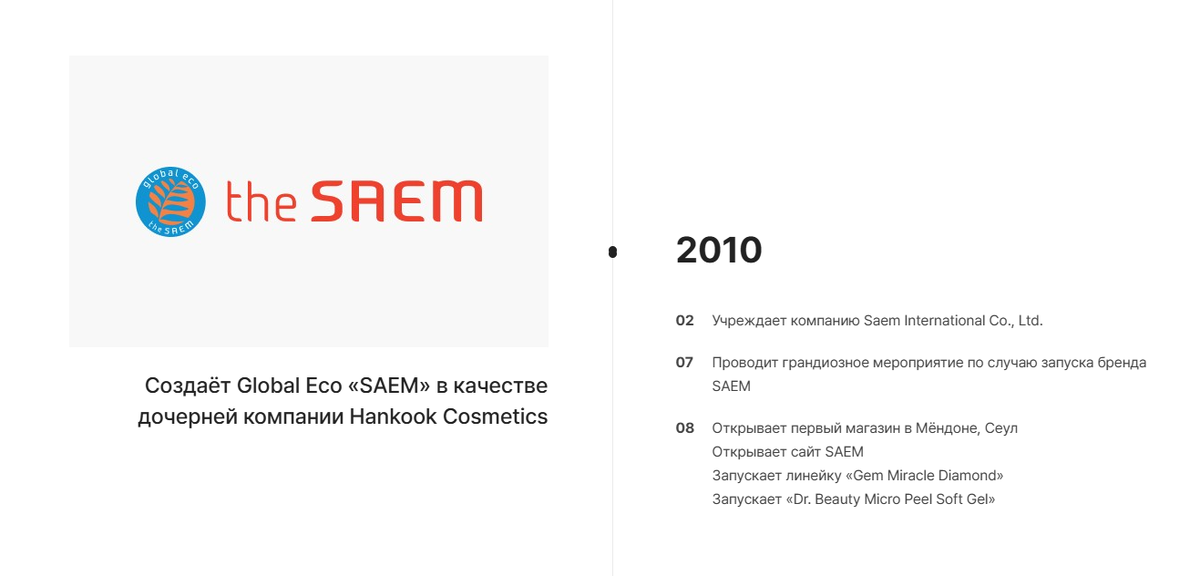 global eco
the SAEM
the SAEM

Создаёт Global Eco «SAEM» в качестве дочерней компании Hankook Cosmetics

2010

02 Учреждает компанию Saem International Co., Ltd.

07 Проводит грандиозное мероприятие по случаю запуска бренда SAEM

08 Открывает первый магазин в Мёндоне, Сеул
Открывает сайт SAEM
Запускает линейку «Gem Miracle Diamond»
Запускает «Dr. Beauty Micro Peel Soft Gel»